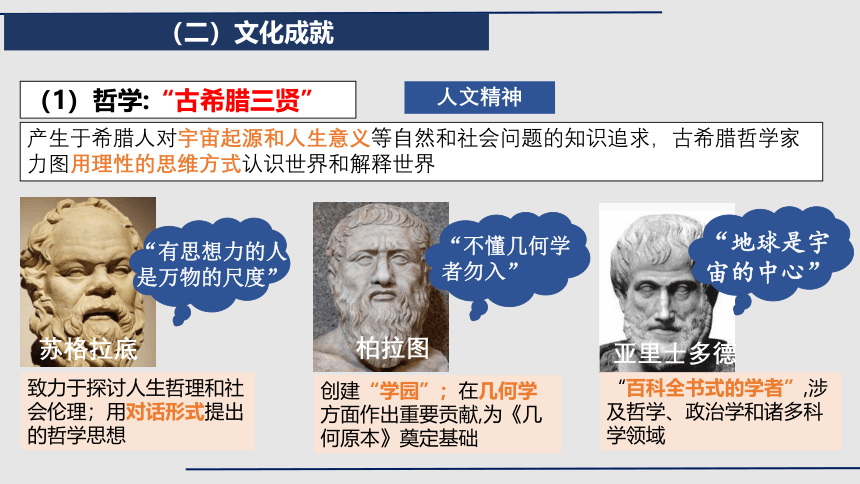 （二）文化成就

（1）哲学:“古希腊三贤”

人文精神

产生于希腊人对宇宙起源和人生意义等自然和社会问题的知识追求，古希腊哲学家力图用理性的思维方式认识世界和解释世界

“有思想力的人是万物的尺度”

苏格拉底

致力于探讨人生哲理和社会伦理；用对话形式提出的哲学思想

“不懂几何学者勿入”

柏拉图

创建“学园”；在几何学方面作出重要贡献,为《几何原本》奠定基础

“地球是宇宙的中心”

亚里士多德

“百科全书式的学者”,涉及哲学、政治学和诸多科学领域